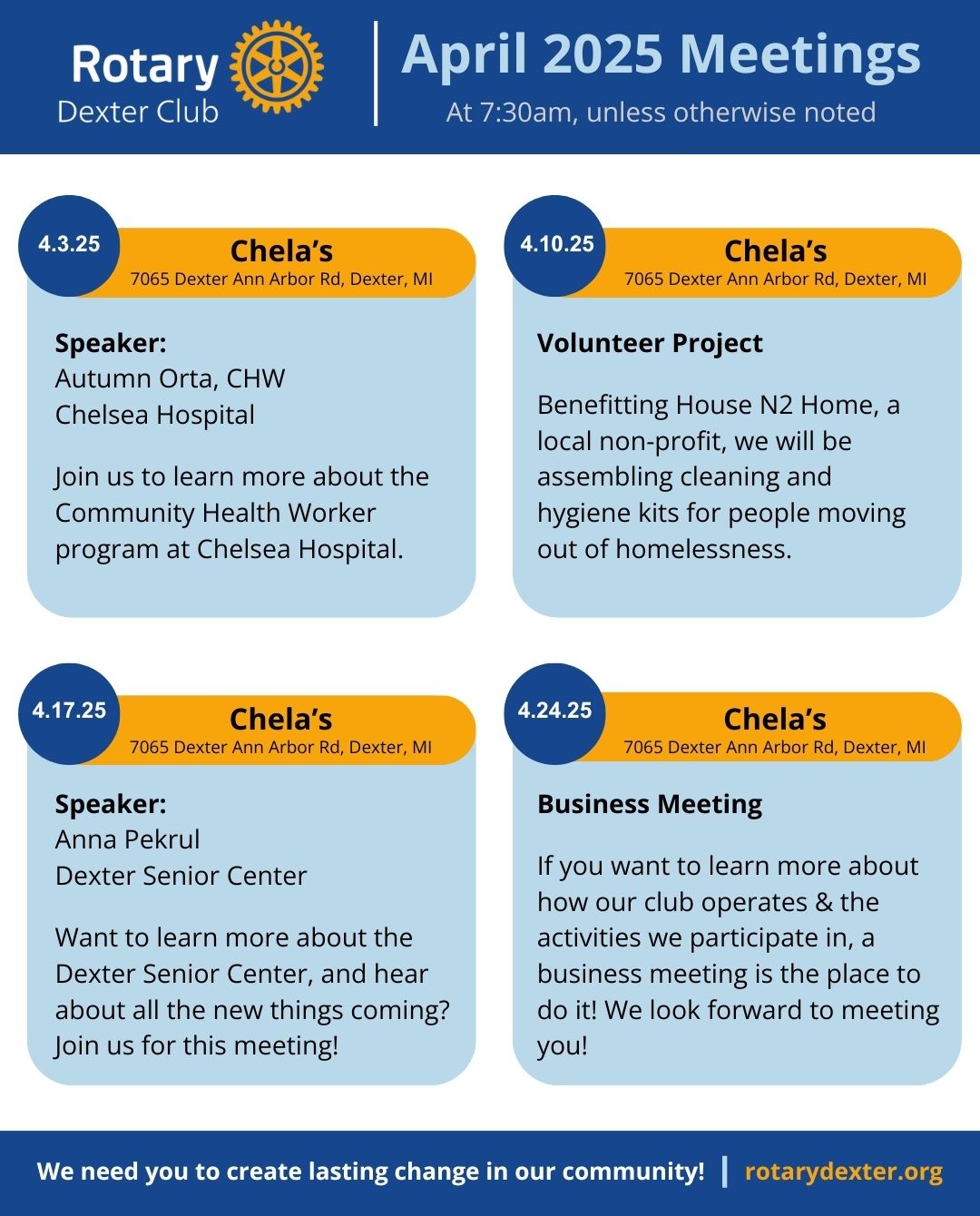 Rotary
Dexter Club

April 2025 Meetings
At 7:30am, unless otherwise noted

4.3.25
Chela's
7065 Dexter Ann Arbor Rd, Dexter, MI

Speaker:
Autumn Orta, CHW
Chelsea Hospital

Join us to learn more about the Community Health Worker program at Chelsea Hospital.

4.10.25
Chela's
7065 Dexter Ann Arbor Rd, Dexter, MI

Volunteer Project

Benefitting House N2 Home, a local non-profit, we will be assembling cleaning and hygiene kits for people moving out of homelessness.

4.17.25
Chela's
7065 Dexter Ann Arbor Rd, Dexter, MI

Speaker:
Anna Pekrul
Dexter Senior Center

Want to learn more about the Dexter Senior Center, and hear about all the new things coming? Join us for this meeting!

4.24.25
Chela's
7065 Dexter Ann Arbor Rd, Dexter, MI

Business Meeting

If you want to learn more about how our club operates & the activities we participate in, a business meeting is the place to do it! We look forward to meeting you!

We need you to create lasting change in our community! | rotarydexter.org